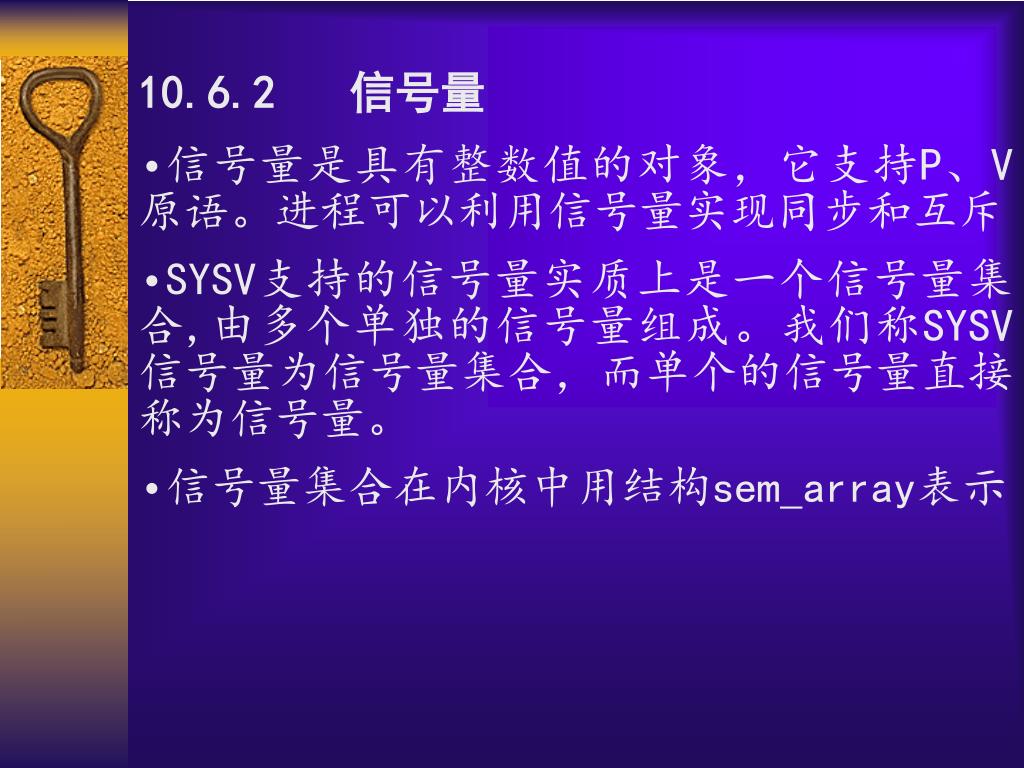 10.6.2 信号量

•信号量是具有整数值的对象，它支持P、V原语。进程可以利用信号量实现同步和互斥

•SYSV支持的信号量实质上是一个信号量集合,由多个单独的信号量组成。我们称SYSV信号量为信号量集合，而单个的信号量直接称为信号量。

•信号量集合在内核中用结构sem_array表示